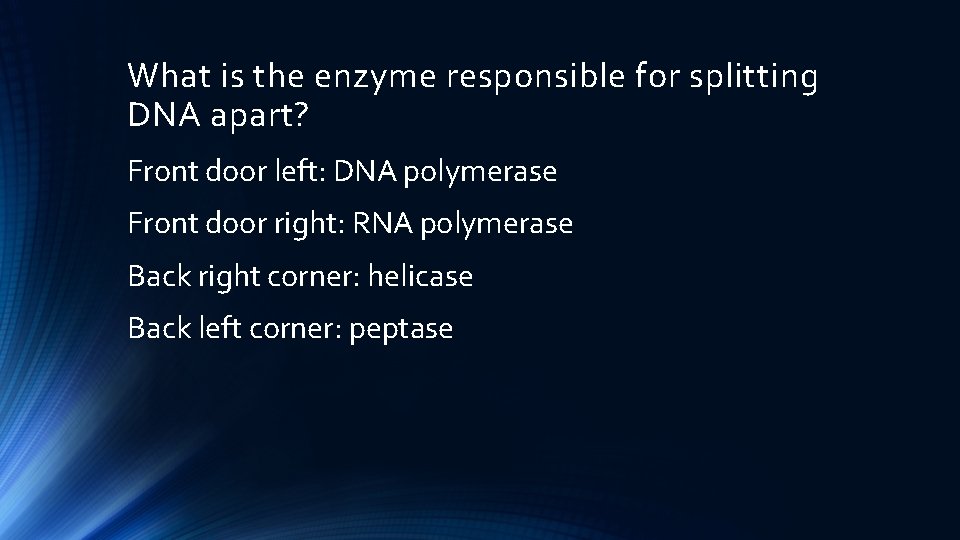 What is the enzyme responsible for splitting DNA apart?

Front door left: DNA polymerase

Front door right: RNA polymerase

Back right corner: helicase

Back left corner: peptase